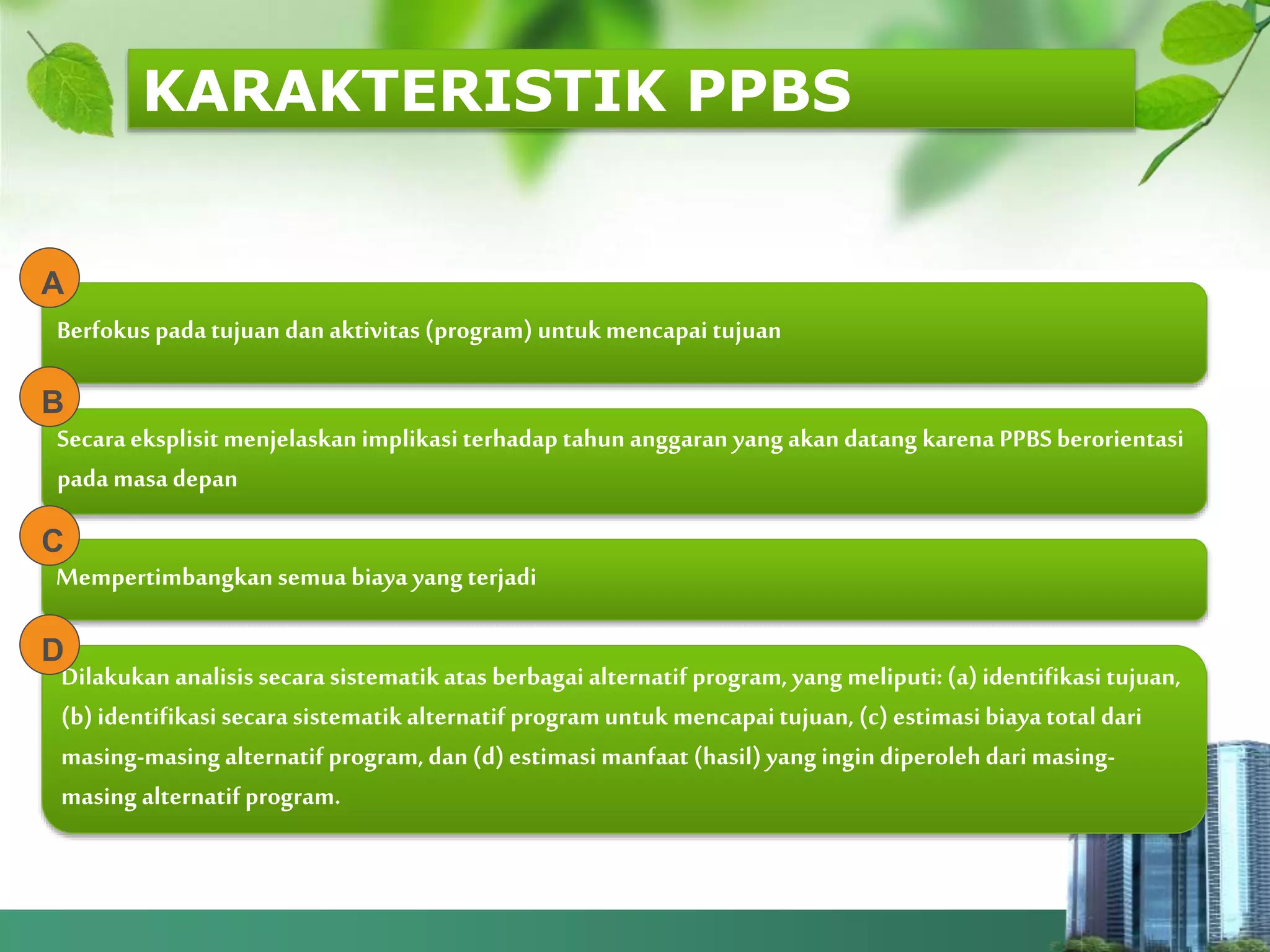 KARAKTERISTIK PPBS

A

Berfokus pada tujuan dan aktivitas (program) untuk mencapai tujuan

B

Secara eksplisit menjelaskan implikasi terhadap tahun anggaran yang akan datang karena PPBS berorientasi pada masa depan

C

Mempertimbangkan semua biaya yang terjadi

D

Dilakukan analisis secara sistematik atas berbagai alternatif program, yang meliputi: (a) identifikasi tujuan, (b) identifikasi secara sistematik alternatif program untuk mencapai tujuan, (c) estimasi biaya total dari masing-masing alternatif program, dan (d) estimasi manfaat (hasil) yang ingin diperoleh dari masing-masing alternatif program.